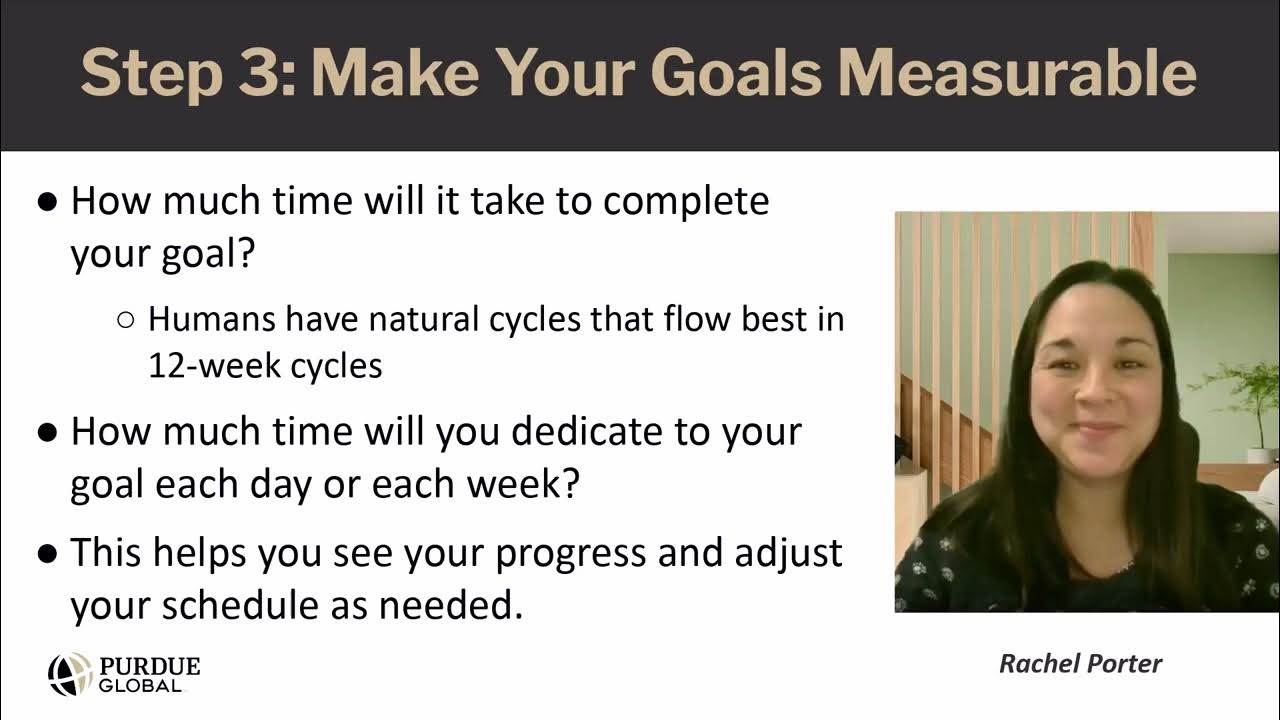 Step 3: Make Your Goals Measurable

● How much time will it take to complete your goal?

○ Humans have natural cycles that flow best in 12-week cycles

● How much time will you dedicate to your goal each day or each week?

● This helps you see your progress and adjust your schedule as needed.

PURDUE GLOBAL

Rachel Porter